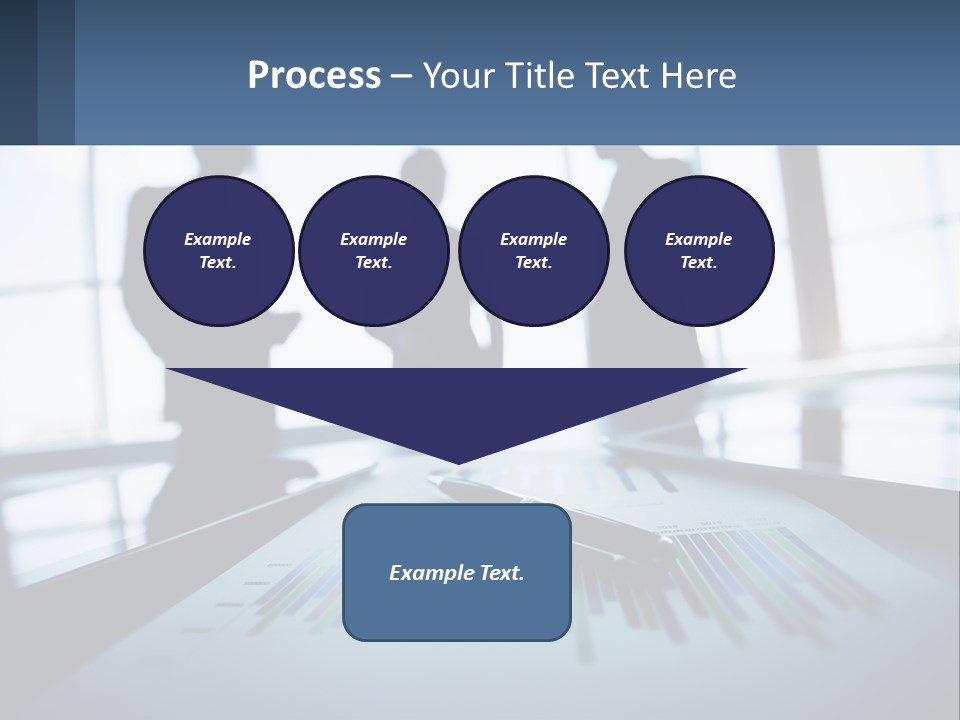 Process – Your Title Text Here

Example Text.

Example Text.

Example Text.

Example Text.

Example Text.